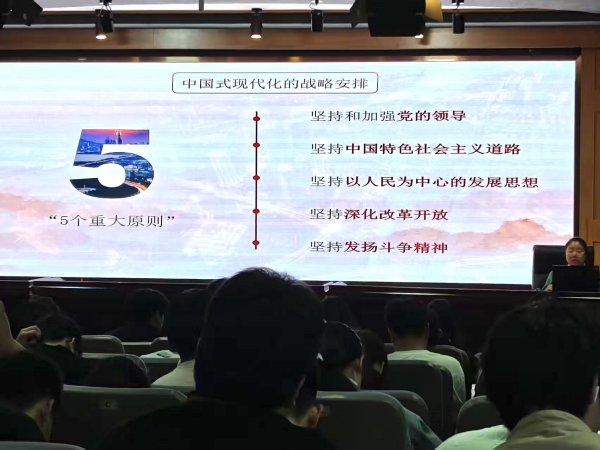 中国式现代化的战略安排

5

“5个重大原则”

坚持和加强党的领导

坚持中国特色社会主义道路

坚持以人民为中心的发展思想

坚持深化改革开放

坚持发扬斗争精神